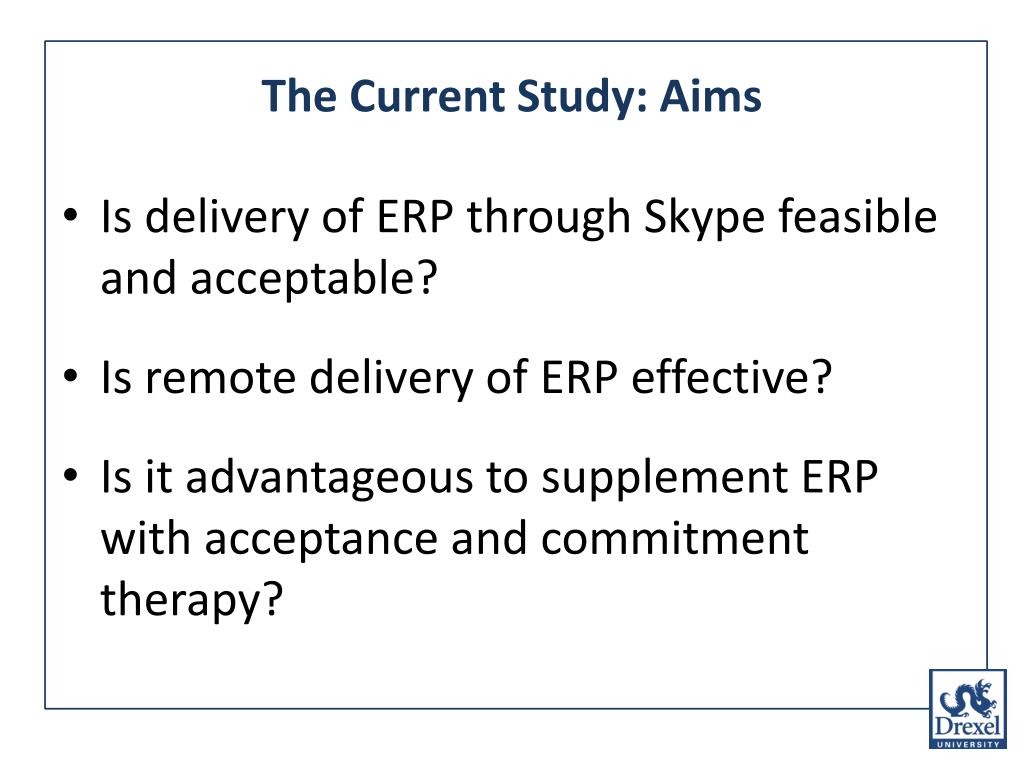 The Current Study: Aims

• Is delivery of ERP through Skype feasible and acceptable?

• Is remote delivery of ERP effective?

• Is it advantageous to supplement ERP with acceptance and commitment therapy?

Drexel
UNIVERSITY